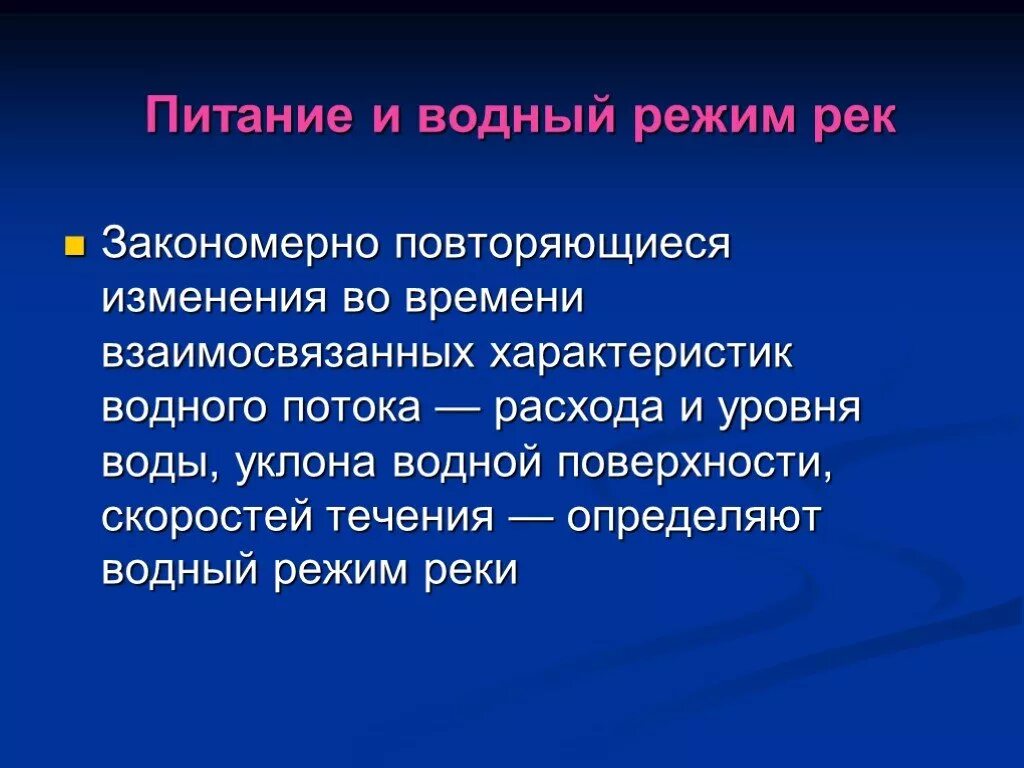 Питание и водный режим рек

Закономерно повторяющиеся изменения во времени взаимосвязанных характеристик водного потока — расхода и уровня воды, уклона водной поверхности, скоростей течения — определяют водный режим реки